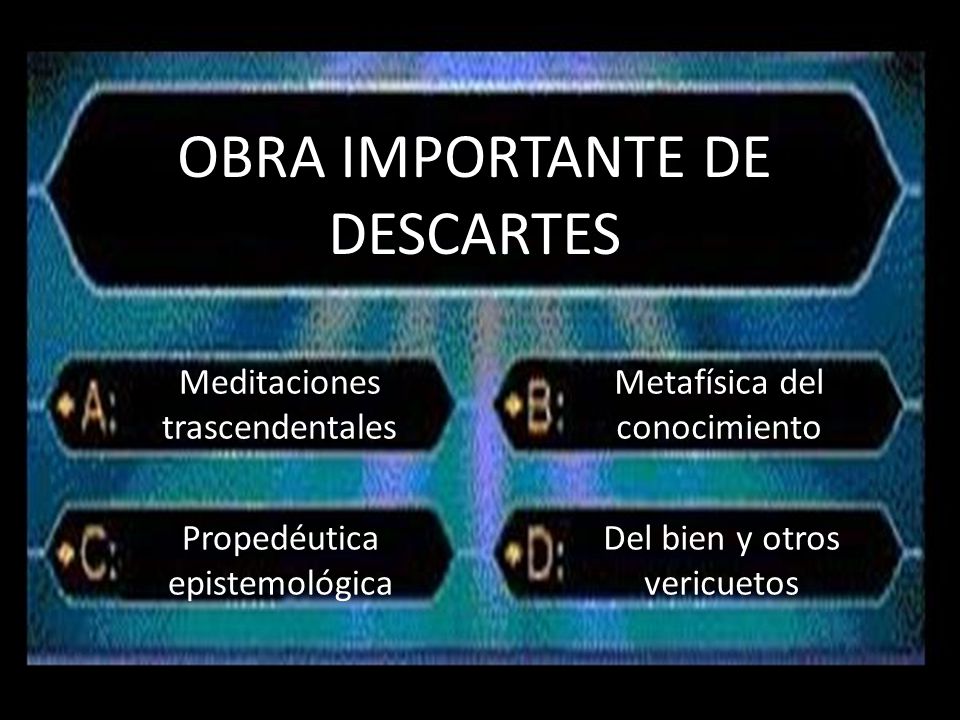 OBRA IMPORTANTE DE DESCARTES

A: Meditaciones trascendentales

B: Metafísica del conocimiento

C: Propedéutica epistemológica

D: Del bien y otros vericuetos